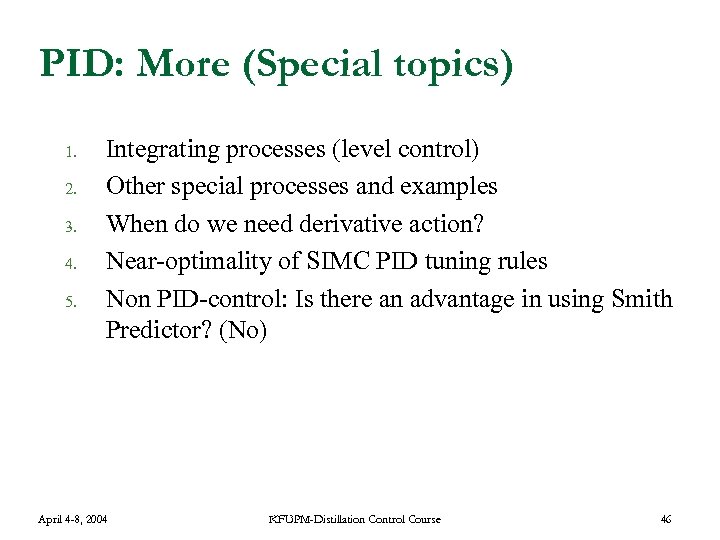 PID: More (Special topics)

1. Integrating processes (level control)
2. Other special processes and examples
3. When do we need derivative action?
4. Near-optimality of SIMC PID tuning rules
5. Non PID-control: Is there an advantage in using Smith Predictor? (No)

April 4-8, 2004

KFUPM-Distillation Control Course

46